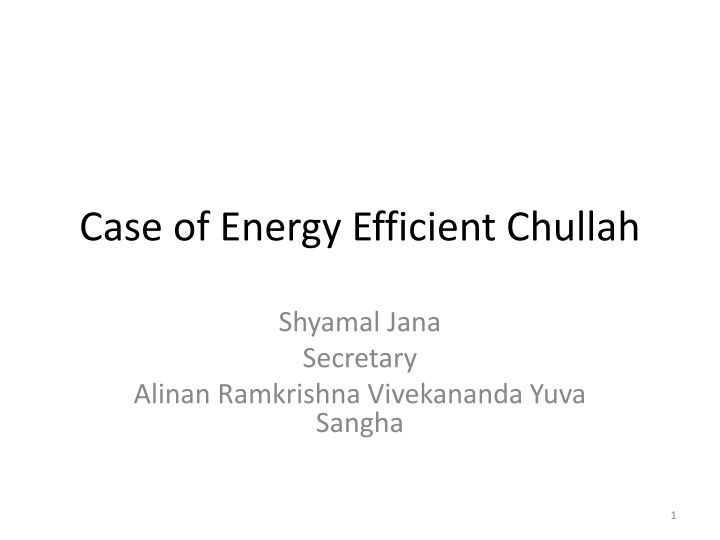 Case of Energy Efficient Chullah

Shyamal Jana
Secretary
Alinan Ramkrishna Vivekananda Yuva Sangha

1